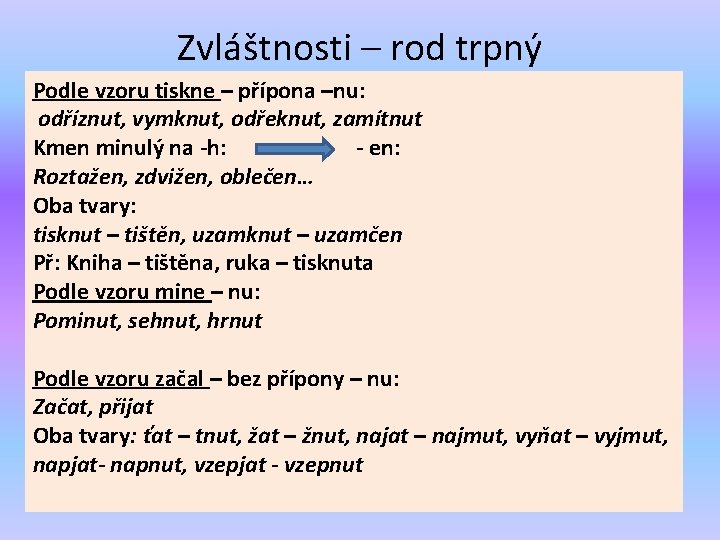 Zvláštnosti – rod trpný

Podle vzoru tiskne – přípona –nu:
odříznut, vymknut, odřeknut, zamítnut
Kmen minulý na -h: - en:
Roztažen, zdvižen, oblečen…
Oba tvary:
tisknut – tištěn, uzamknut – uzamčen
Př: Kniha – tištěna, ruka – tisknuta
Podle vzoru mine – nu:
Pominut, sehnut, hrnut

Podle vzoru začal – bez přípony – nu:
Začat, přijat
Oba tvary: ťat – tnut, žat – žnut, najat – najmut, vyňat – vyjmut, napjat- napnut, vzepjat - vzepnut